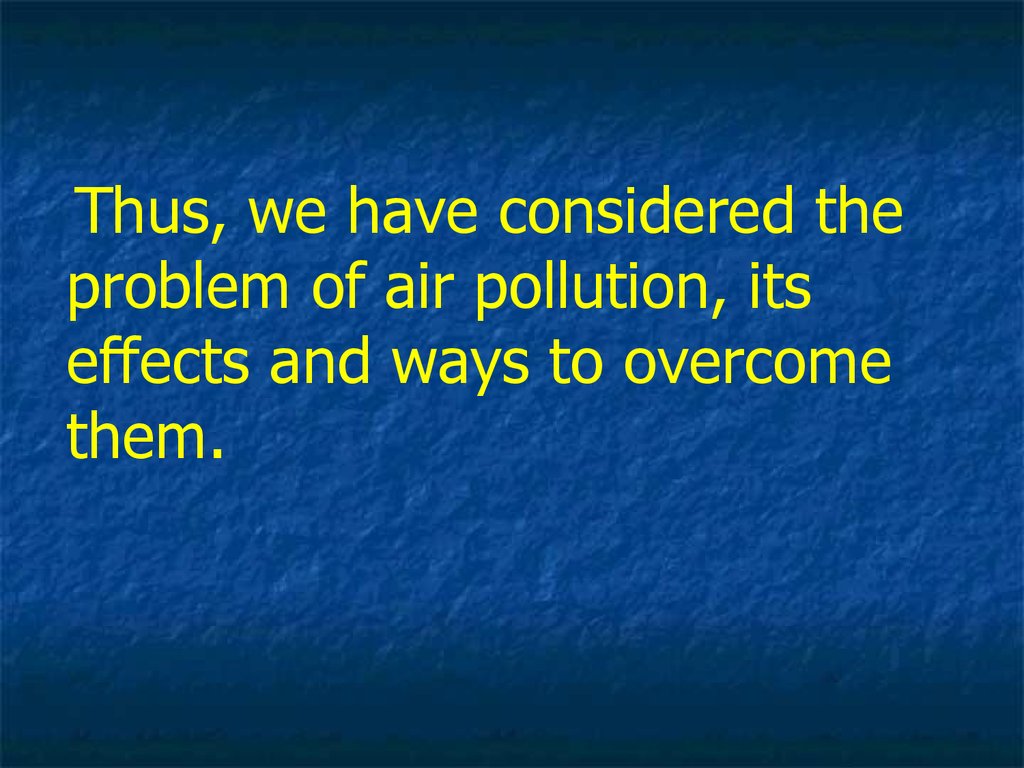 Thus, we have considered the problem of air pollution, its effects and ways to overcome them.